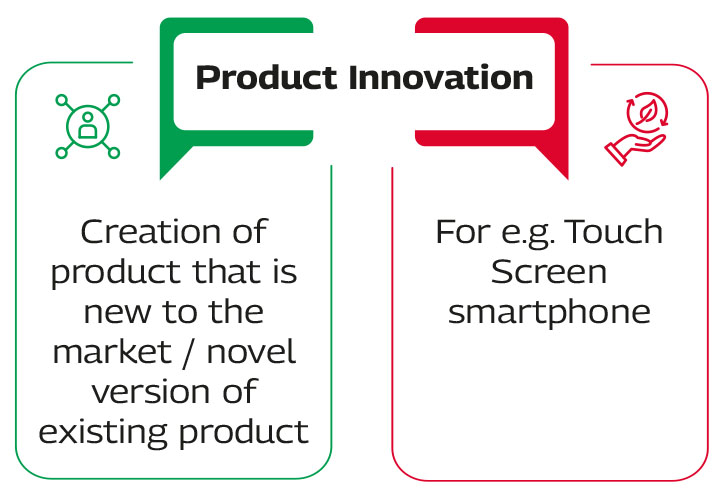 Product Innovation

Creation of product that is new to the market / novel version of existing product

For e.g. Touch Screen smartphone